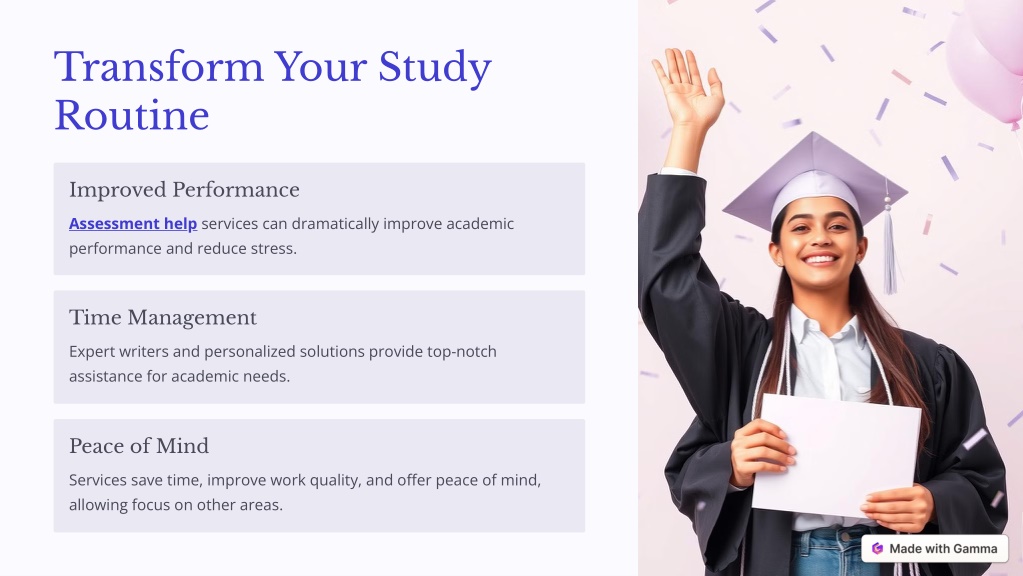 Transform Your Study Routine

Improved Performance

Assessment help services can dramatically improve academic performance and reduce stress.

Time Management

Expert writers and personalized solutions provide top-notch assistance for academic needs.

Peace of Mind

Services save time, improve work quality, and offer peace of mind, allowing focus on other areas.

Made with Gamma